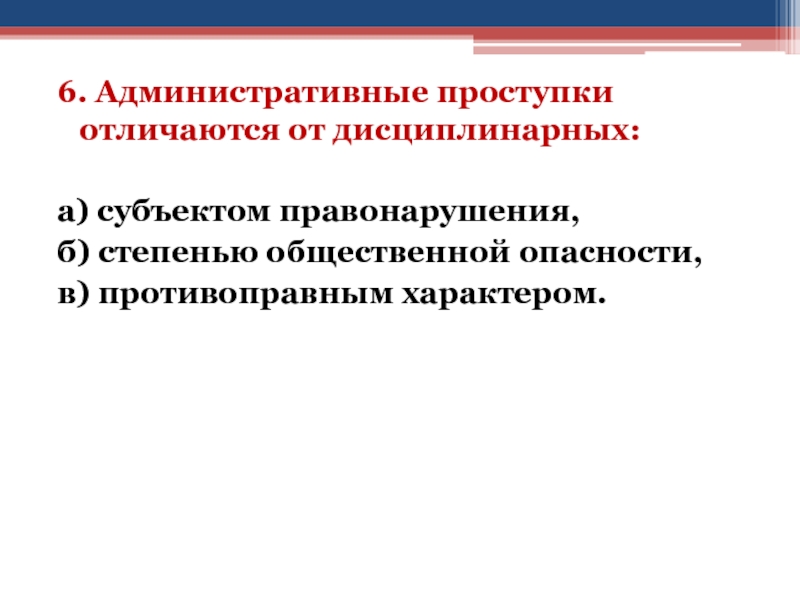 6. Административные проступки отличаются от дисциплинарных:

а) субъектом правонарушения,
б) степенью общественной опасности,
в) противоправным характером.